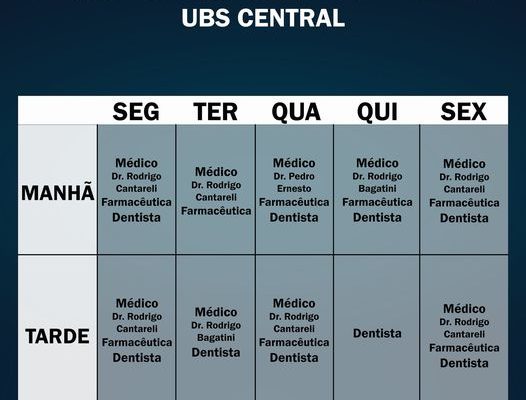 UBS CENTRAL

| | SEG | TER | QUA | QUI | SEX |
|---|---|---|---|---|---|
| MANHÃ | Médico Dr. Rodrigo Cantareli Farmacêutica Dentista | Médico Dr. Rodrigo Cantareli Farmacêutica | Médico Dr. Pedro Ernesto Farmacêutica Dentista | Médico Dr. Rodrigo Bagatini Farmacêutica Dentista | Médico Dr. Rodrigo Cantareli Farmacêutica Dentista |
| TARDE | Médico Dr. Rodrigo Cantareli Farmacêutica Dentista | Médico Dr. Rodrigo Bagatini Dentista | Médico Dr. Rodrigo Cantareli Farmacêutica Dentista | Dentista | Médico Dr. Rodrigo Cantareli Farmacêutica Dentista |